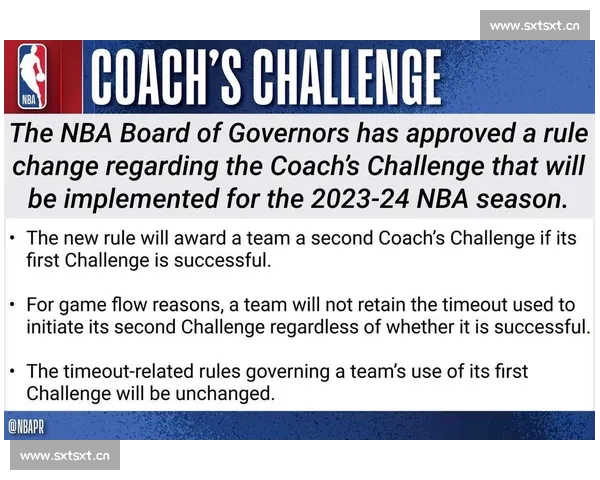 www.sxtsxt.cn

NBA

COACH'S CHALLENGE

The NBA Board of Governors has approved a rule change regarding the Coach's Challenge that will be implemented for the 2023-24 NBA season.

• The new rule will award a team a second Coach's Challenge if its first Challenge is successful.

• For game flow reasons, a team will not retain the timeout used to initiate its second Challenge regardless of whether it is successful.

• The timeout-related rules governing a team's use of its first Challenge will be unchanged.

@NBAPR

www.sxtsxt.cn